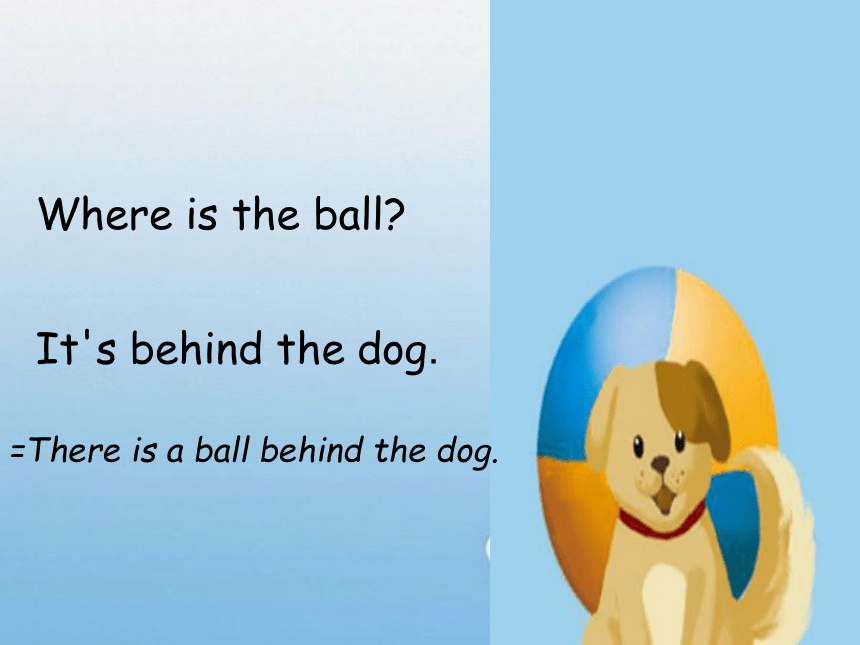 Where is the ball?

It's behind the dog.

=There is a ball behind the dog.